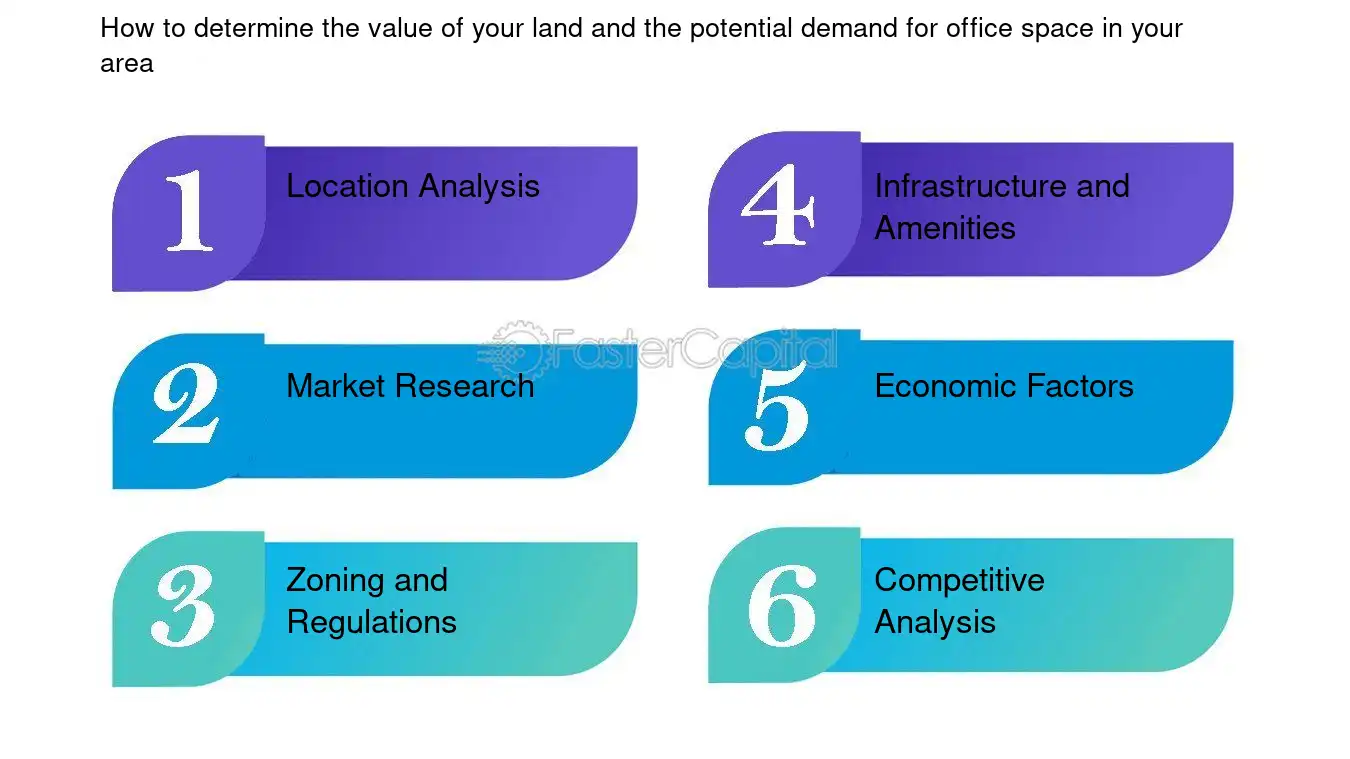 How to determine the value of your land and the potential demand for office space in your area

1 Location Analysis

2 Market Research

3 Zoning and Regulations

4 Infrastructure and Amenities

5 Economic Factors

6 Competitive Analysis

FasterCapital